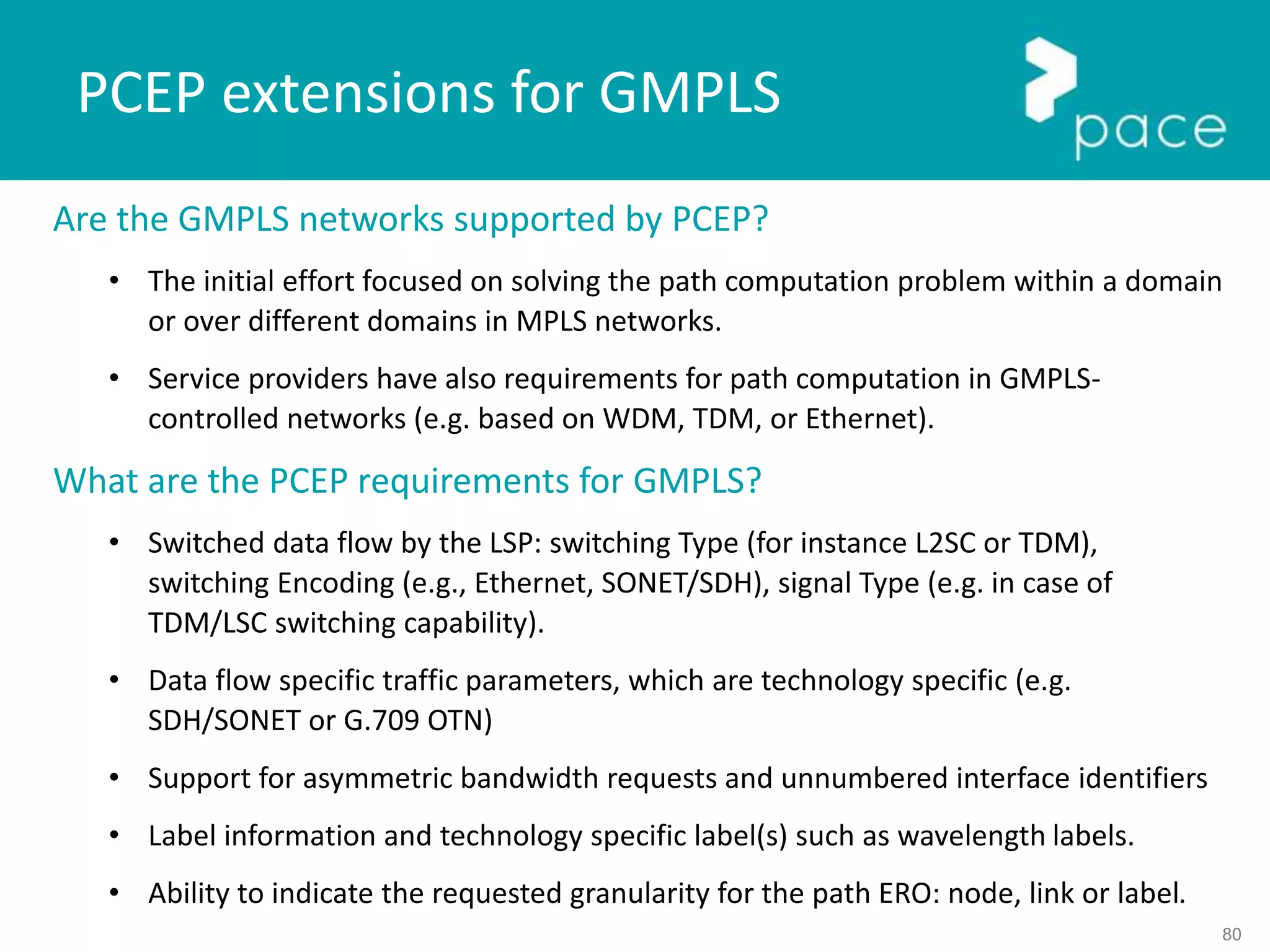 PCEP extensions for GMPLS

pace

Are the GMPLS networks supported by PCEP?

• The initial effort focused on solving the path computation problem within a domain or over different domains in MPLS networks.

• Service providers have also requirements for path computation in GMPLS-controlled networks (e.g. based on WDM, TDM, or Ethernet).

What are the PCEP requirements for GMPLS?

• Switched data flow by the LSP: switching Type (for instance L2SC or TDM), switching Encoding (e.g., Ethernet, SONET/SDH), signal Type (e.g. in case of TDM/LSC switching capability).

• Data flow specific traffic parameters, which are technology specific (e.g. SDH/SONET or G.709 OTN)

• Support for asymmetric bandwidth requests and unnumbered interface identifiers

• Label information and technology specific label(s) such as wavelength labels.

• Ability to indicate the requested granularity for the path ERO: node, link or label.

80